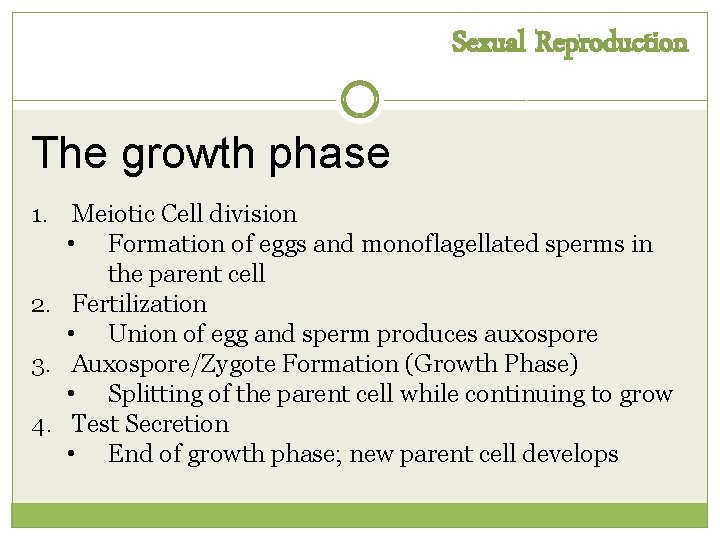 Sexual Reproduction

The growth phase

1. Meiotic Cell division
  • Formation of eggs and monoflagellated sperms in the parent cell
2. Fertilization
  • Union of egg and sperm produces auxospore
3. Auxospore/Zygote Formation (Growth Phase)
  • Splitting of the parent cell while continuing to grow
4. Test Secretion
  • End of growth phase; new parent cell develops